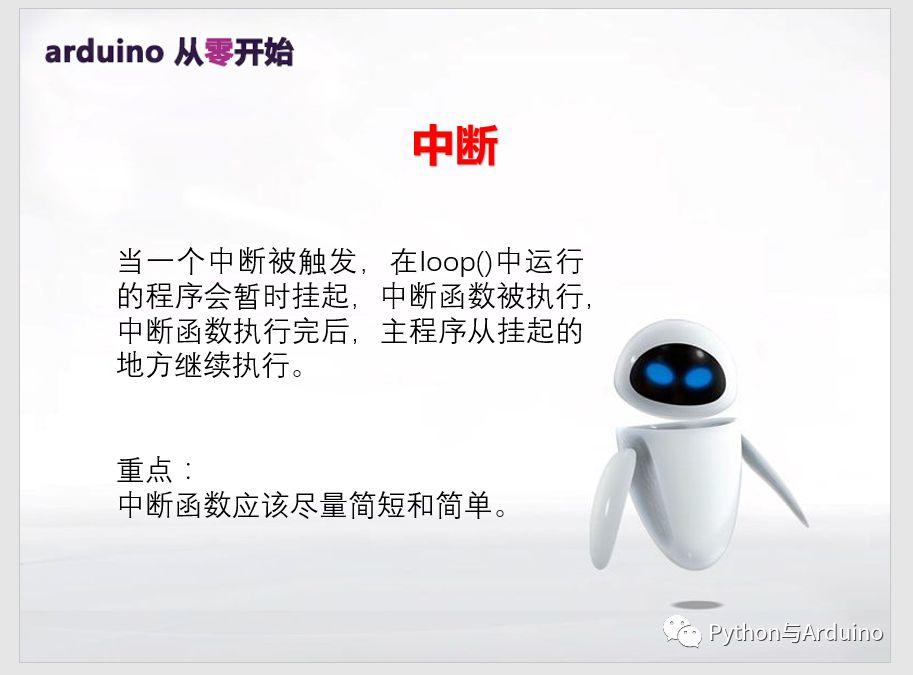 arduino 从零开始

中断

当一个中断被触发，在loop()中运行的程序会暂时挂起，中断函数被执行，中断函数执行完后，主程序从挂起的地方继续执行。

重点：
中断函数应该尽量简短和简单。

Python与Arduino